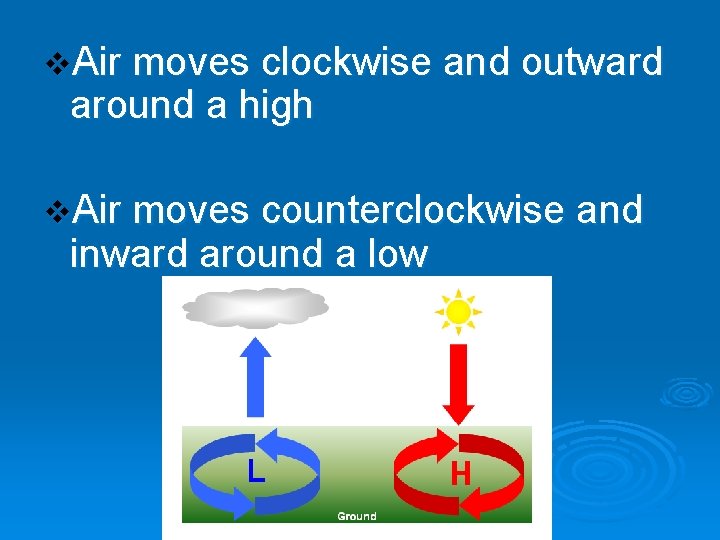 ❖Air moves clockwise and outward around a high

❖Air moves counterclockwise and inward around a low

L

H

Ground